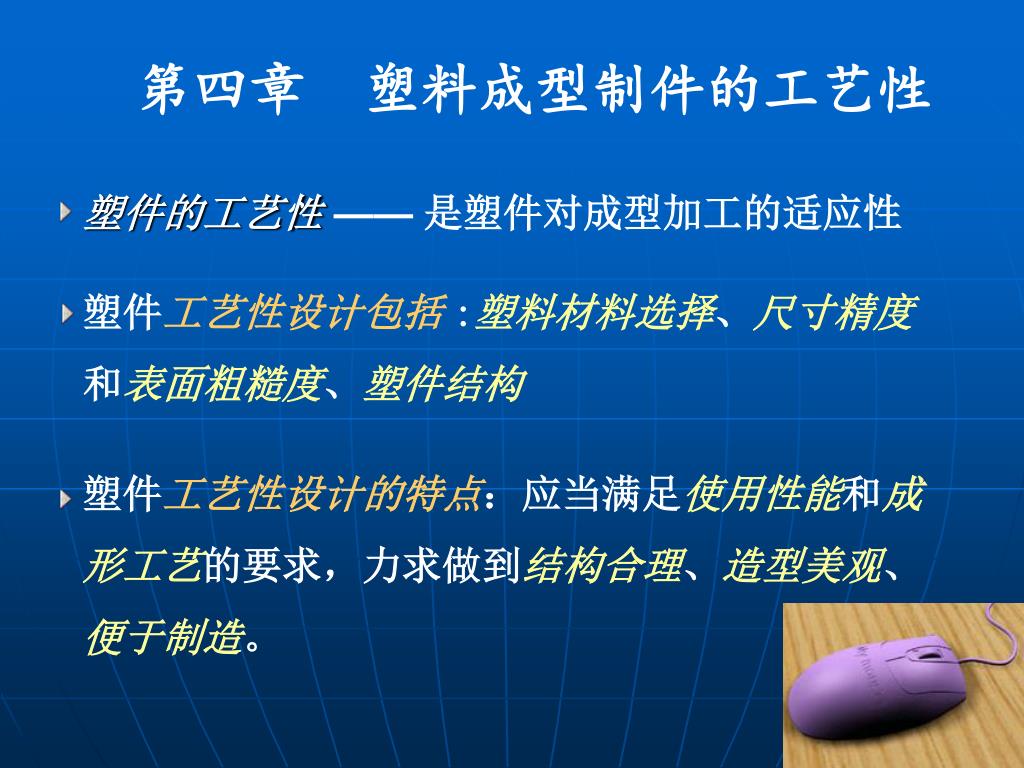 第四章　塑料成型制件的工艺性

塑件的工艺性 —— 是塑件对成型加工的适应性

塑件工艺性设计包括 :塑料材料选择、尺寸精度和表面粗糙度、塑件结构

塑件工艺性设计的特点：应当满足使用性能和成形工艺的要求，力求做到结构合理、造型美观、便于制造。